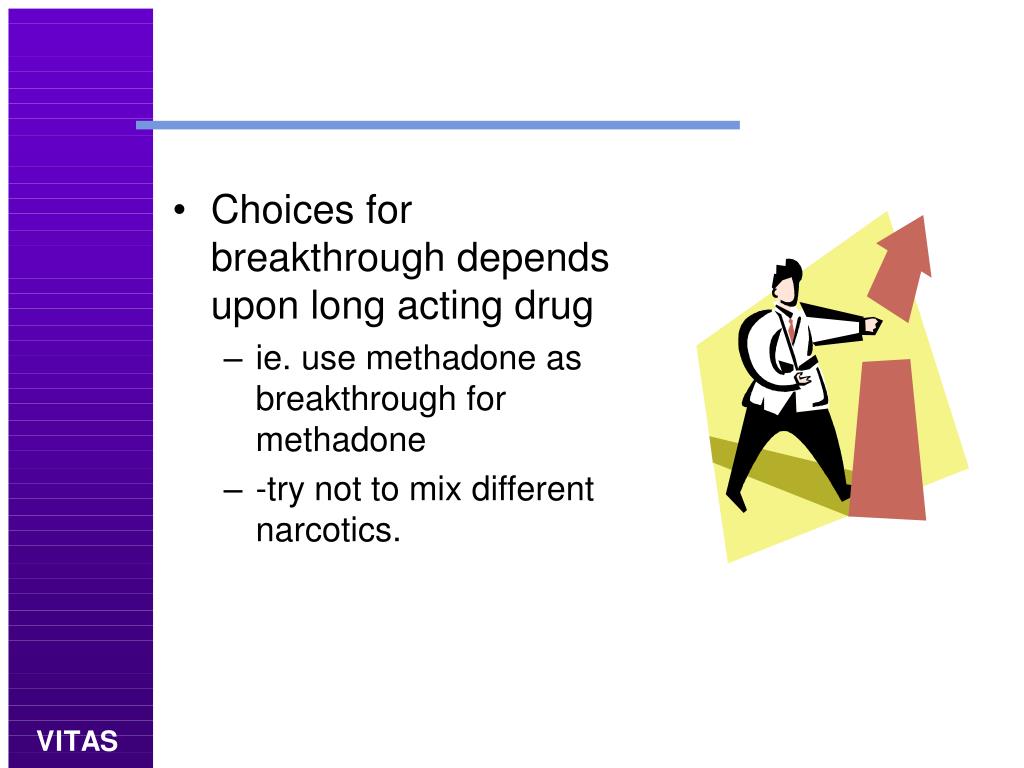 • Choices for breakthrough depends upon long acting drug
– ie. use methadone as breakthrough for methadone
– -try not to mix different narcotics.

VITAS